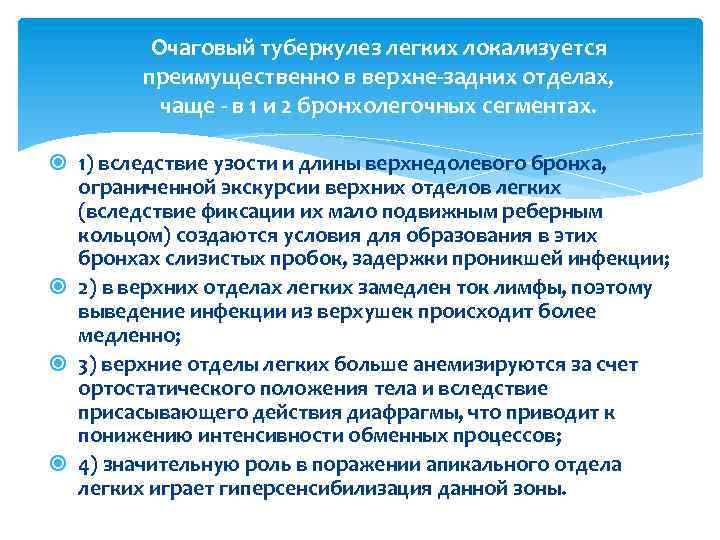 Очаговый туберкулез легких локализуется преимущественно в верхне-задних отделах, чаще - в 1 и 2 бронхолегочных сегментах.

1) вследствие узости и длины верхнедолевого бронха, ограниченной экскурсии верхних отделов легких (вследствие фиксации их мало подвижным реберным кольцом) создаются условия для образования в этих бронхах слизистых пробок, задержки проникшей инфекции;

2) в верхних отделах легких замедлен ток лимфы, поэтому выведение инфекции из верхушек происходит более медленно;

3) верхние отделы легких больше анемизируются за счет ортостатического положения тела и вследствие присасывающего действия диафрагмы, что приводит к понижению интенсивности обменных процессов;

4) значительную роль в поражении апикального отдела легких играет гиперсенсибилизация данной зоны.